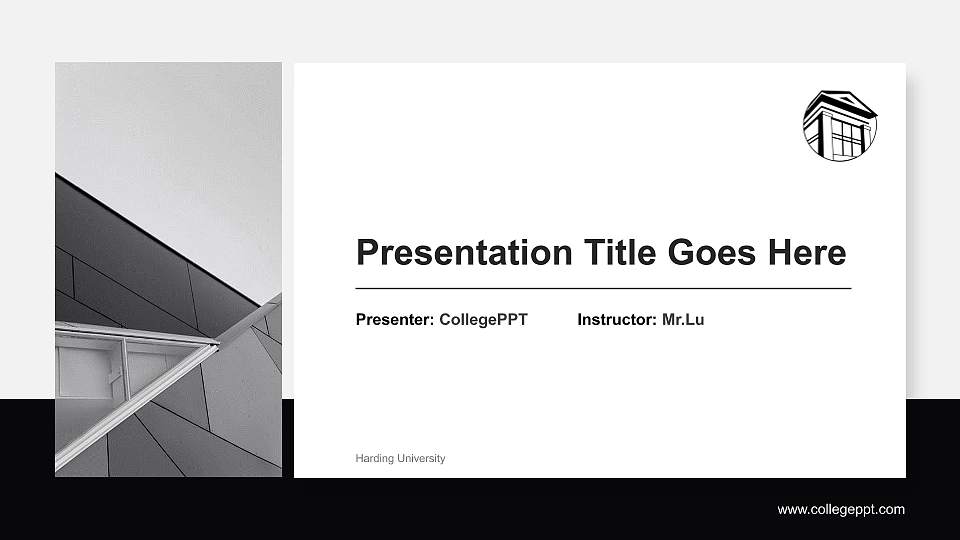 Presentation Title Goes Here

Presenter: CollegePPT Instructor: Mr.Lu

Harding University

www.collegeppt.com